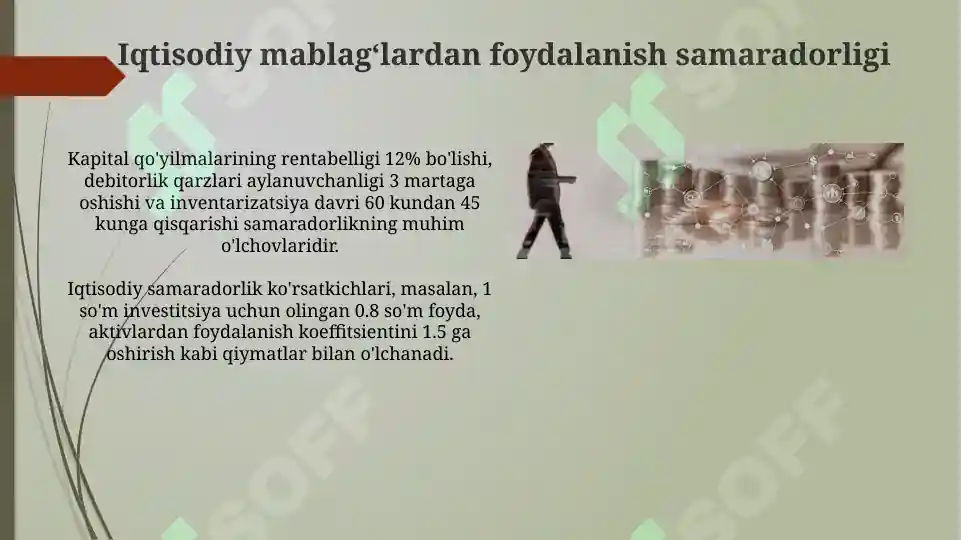 Iqtisodiy mablag‘lardan foydalanish samaradorligi

Kapital qo'yilmalarining rentabelligi 12% bo'lishi, debitorlik qarzlari aylanuvchanligi 3 martaga oshishi va inventarizatsiya davri 60 kundan 45 kunga qisqarishi samaradorlikning muhim o'lchovlaridir.

Iqtisodiy samaradorlik ko'rsatkichlari, masalan, 1 so'm investitsiya uchun olingan 0.8 so'm foyda, aktivlardan foydalanish koeffitsientini 1.5 ga oshirish kabi qiymatlar bilan o'lchanadi.

SOFF
SOFF
SOFF